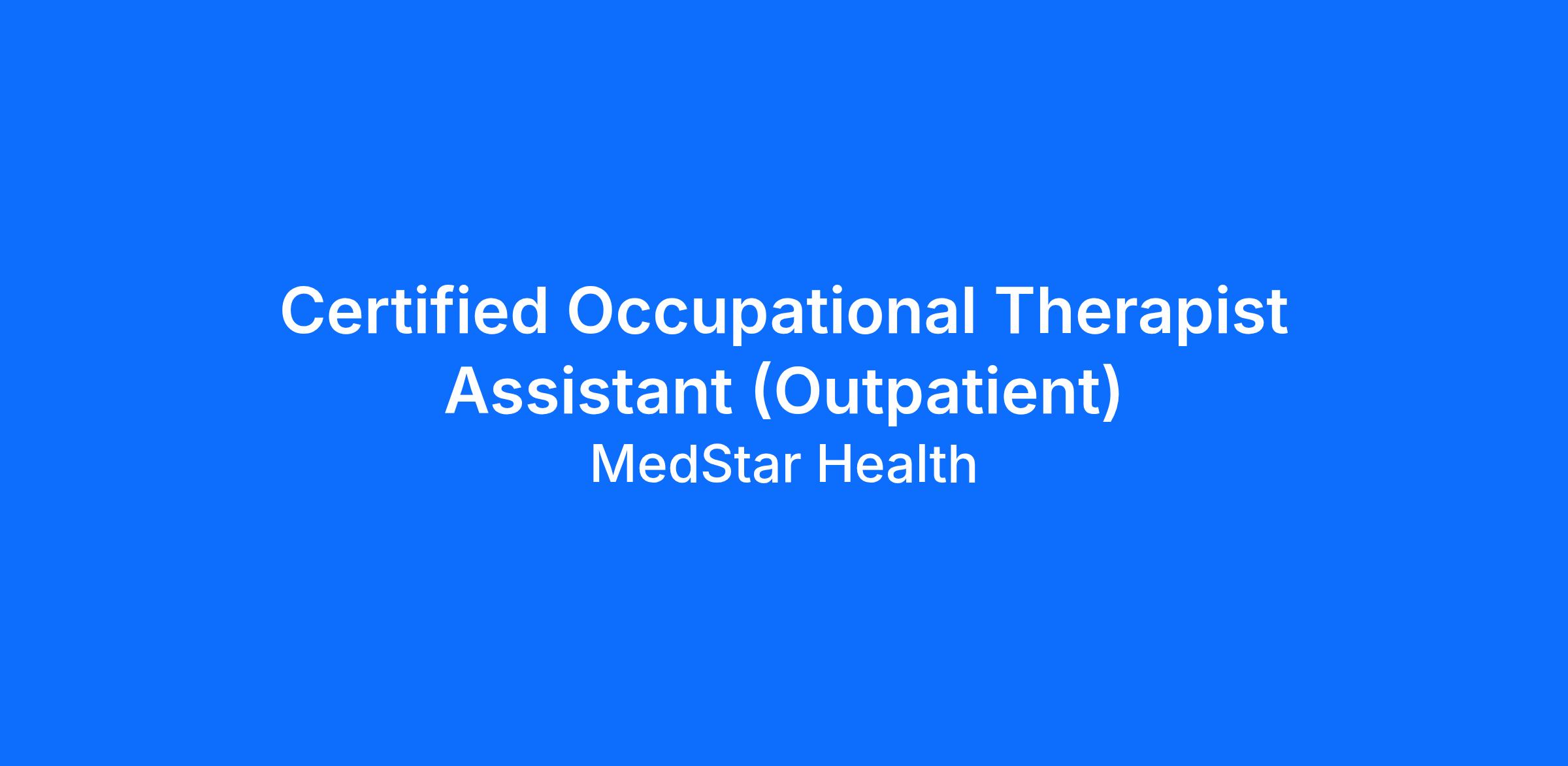 Certified Occupational Therapist Assistant (Outpatient)

MedStar Health